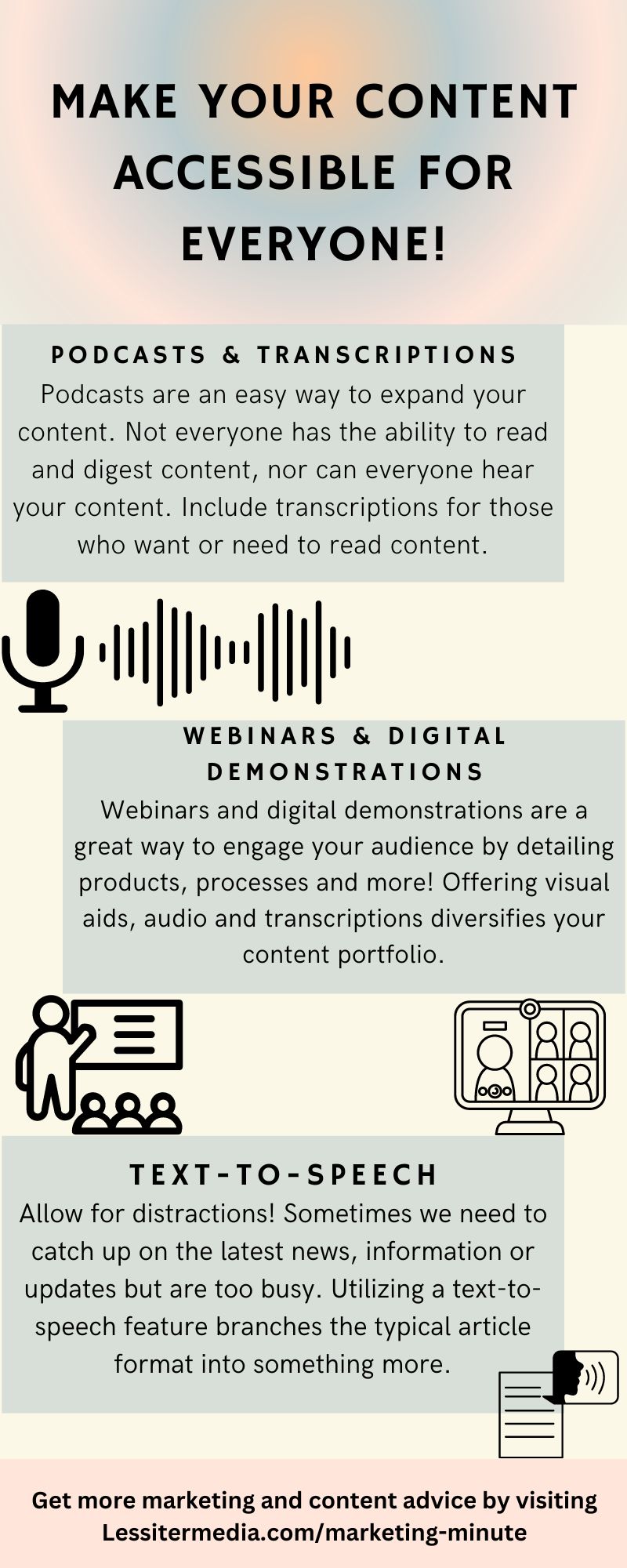 MAKE YOUR CONTENT ACCESSIBLE FOR EVERYONE!

PODCASTS & TRANSCRIPTIONS

Podcasts are an easy way to expand your content. Not everyone has the ability to read and digest content, nor can everyone hear your content. Include transcriptions for those who want or need to read content.

WEBINARS & DIGITAL DEMONSTRATIONS

Webinars and digital demonstrations are a great way to engage your audience by detailing products, processes and more! Offering visual aids, audio and transcriptions diversifies your content portfolio.

TEXT-TO-SPEECH

Allow for distractions! Sometimes we need to catch up on the latest news, information or updates but are too busy. Utilizing a text-to-speech feature branches the typical article format into something more.

Get more marketing and content advice by visiting Lessitermedia.com/marketing-minute